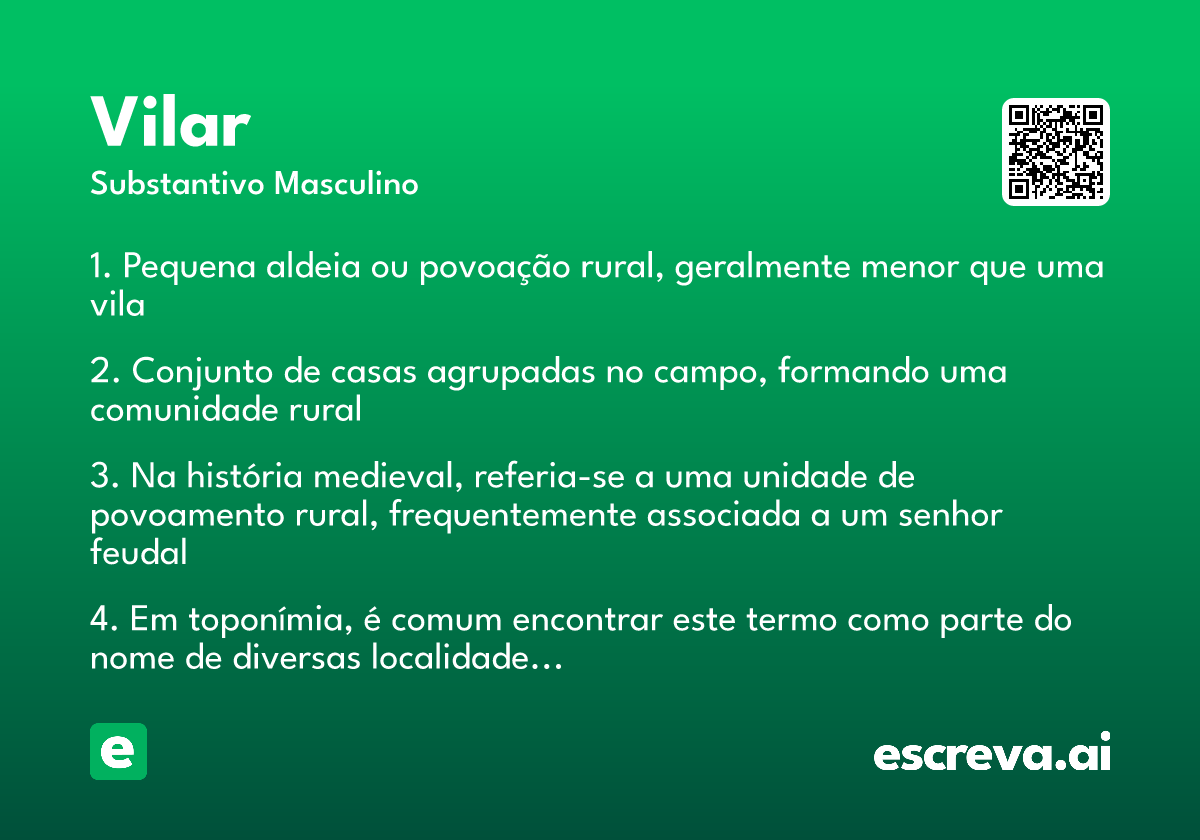 Vilar
Substantivo Masculino

1. Pequena aldeia ou povoação rural, geralmente menor que uma vila

2. Conjunto de casas agrupadas no campo, formando uma comunidade rural

3. Na história medieval, referia-se a uma unidade de povoamento rural, frequentemente associada a um senhor feudal

4. Em toponímia, é comum encontrar este termo como parte do nome de diversas localidade…

e

escreva.ai